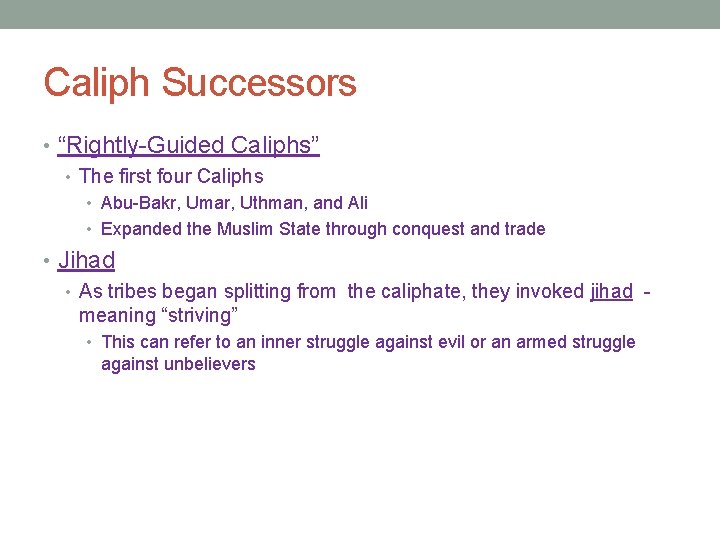 Caliph Successors

• “Rightly-Guided Caliphs”
  • The first four Caliphs
    • Abu-Bakr, Umar, Uthman, and Ali
    • Expanded the Muslim State through conquest and trade
• Jihad
  • As tribes began splitting from the caliphate, they invoked jihad - meaning “striving”
    • This can refer to an inner struggle against evil or an armed struggle against unbelievers